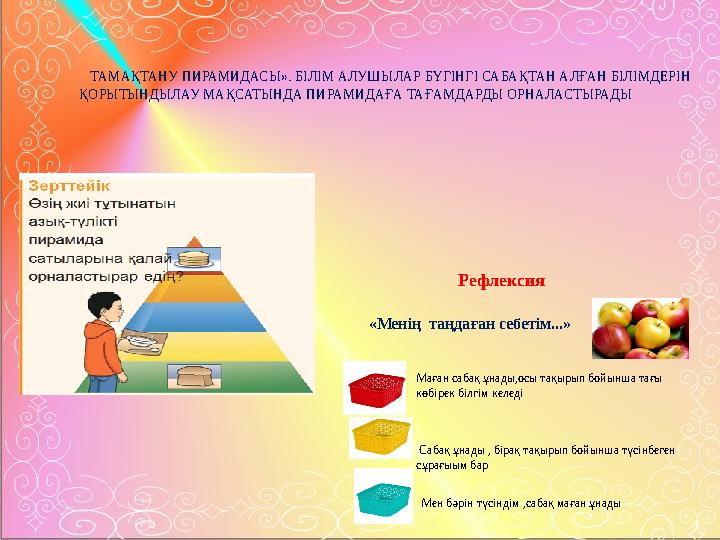 ТАМАҚТАНУ ПИРАМИДАСЫ». БІЛІМ АЛУШЫЛАР БҮГІНГІ САБАҚТАН АЛҒАН БІЛІМДЕРІН ҚОРЫТЫНДЫЛАУ МАҚСАТЫНДА ПИРАМИДАҒА ТАҒАМДАРДЫ ОРНАЛАСТЫРАДЫ

Зерттейік
Өзің жиі тұтынатын азық-түлікті пирамида сатыларына қалай орналастырар едің?

Рефлексия

«Менің таңдаған себетім...»

Маған сабақ ұнады,осы тақырып бойынша тағы көбірек білгім келеді

Сабақ ұнады , бірақ тақырып бойынша түсінбеген сұрағым бар

Мен бәрін түсіндім ,сабақ маған ұнады